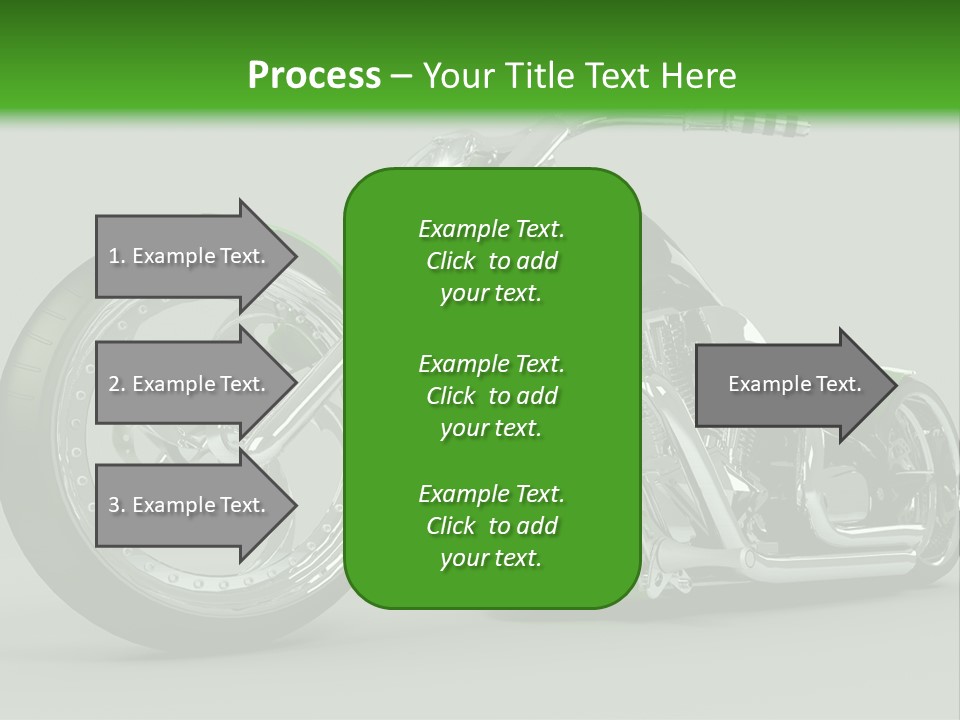 Process – Your Title Text Here

1. Example Text.

2. Example Text.

3. Example Text.

Example Text. Click to add your text.

Example Text. Click to add your text.

Example Text. Click to add your text.

Example Text.